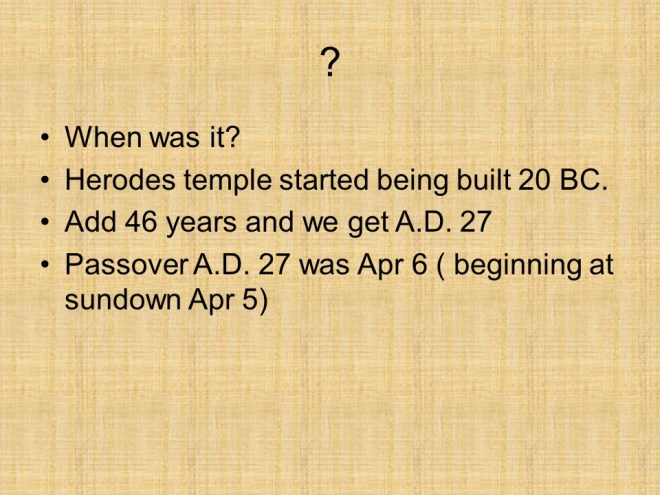 ?

• When was it?
• Herodes temple started being built 20 BC.
• Add 46 years and we get A.D. 27
• Passover A.D. 27 was Apr 6 ( beginning at sundown Apr 5)